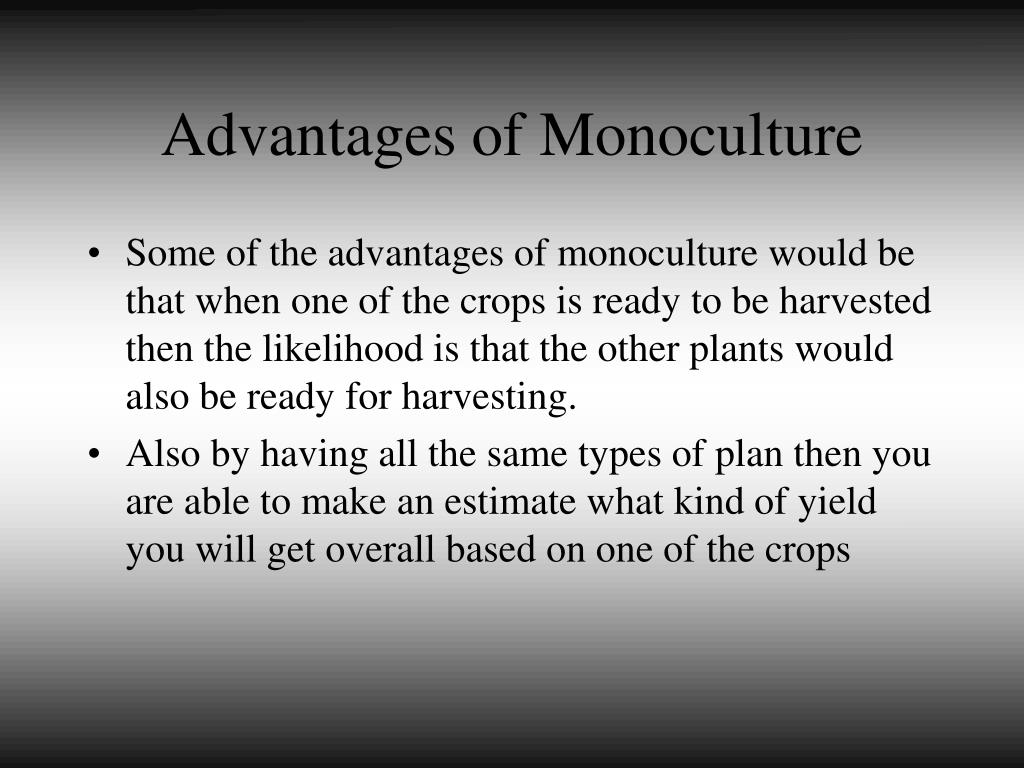 Advantages of Monoculture

• Some of the advantages of monoculture would be that when one of the crops is ready to be harvested then the likelihood is that the other plants would also be ready for harvesting.

• Also by having all the same types of plan then you are able to make an estimate what kind of yield you will get overall based on one of the crops